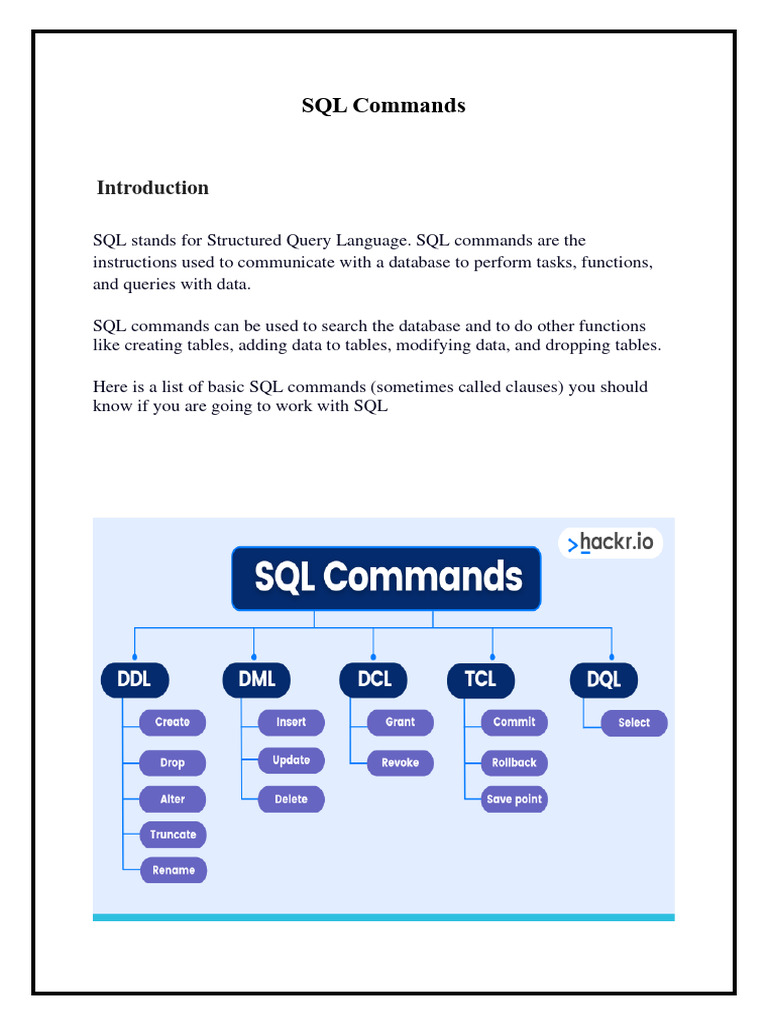 SQL Commands

Introduction

SQL stands for Structured Query Language. SQL commands are the instructions used to communicate with a database to perform tasks, functions, and queries with data.

SQL commands can be used to search the database and to do other functions like creating tables, adding data to tables, modifying data, and dropping tables.

Here is a list of basic SQL commands (sometimes called clauses) you should know if you are going to work with SQL

>hackr.io

SQL Commands

DDL
Create
Drop
Alter
Truncate
Rename

DML
Insert
Update
Delete

DCL
Grant
Revoke

TCL
Commit
Rollback
Save point

DQL
Select